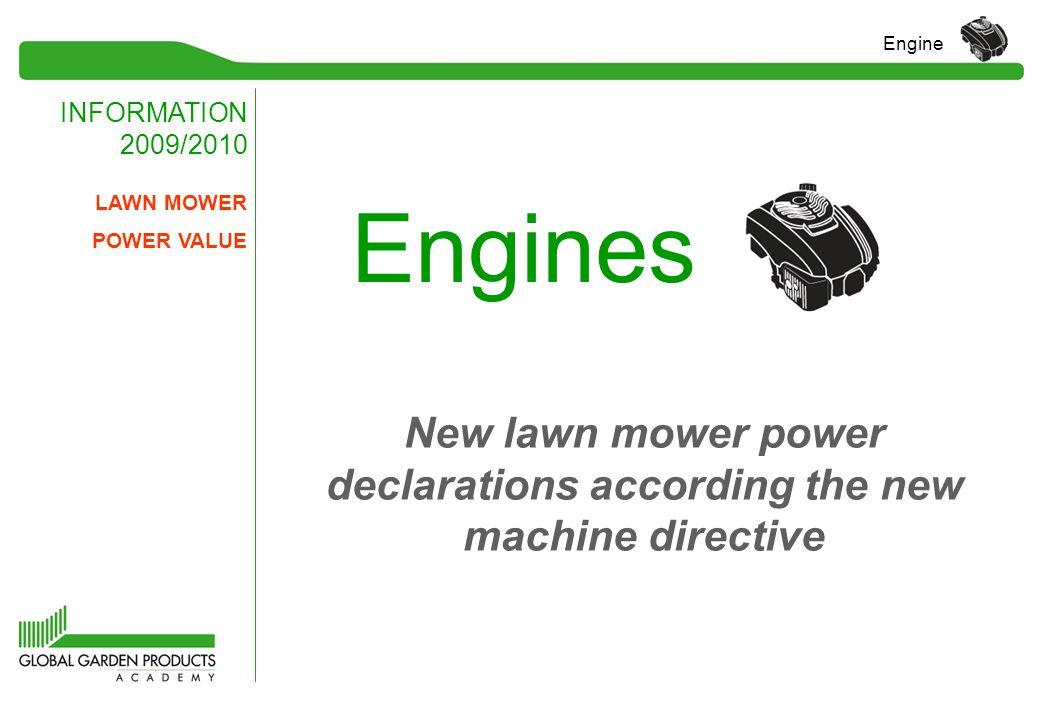 Engine

INFORMATION
2009/2010

LAWN MOWER

POWER VALUE

Engines

New lawn mower power declarations according the new machine directive

GLOBAL GARDEN PRODUCTS
ACADEMY